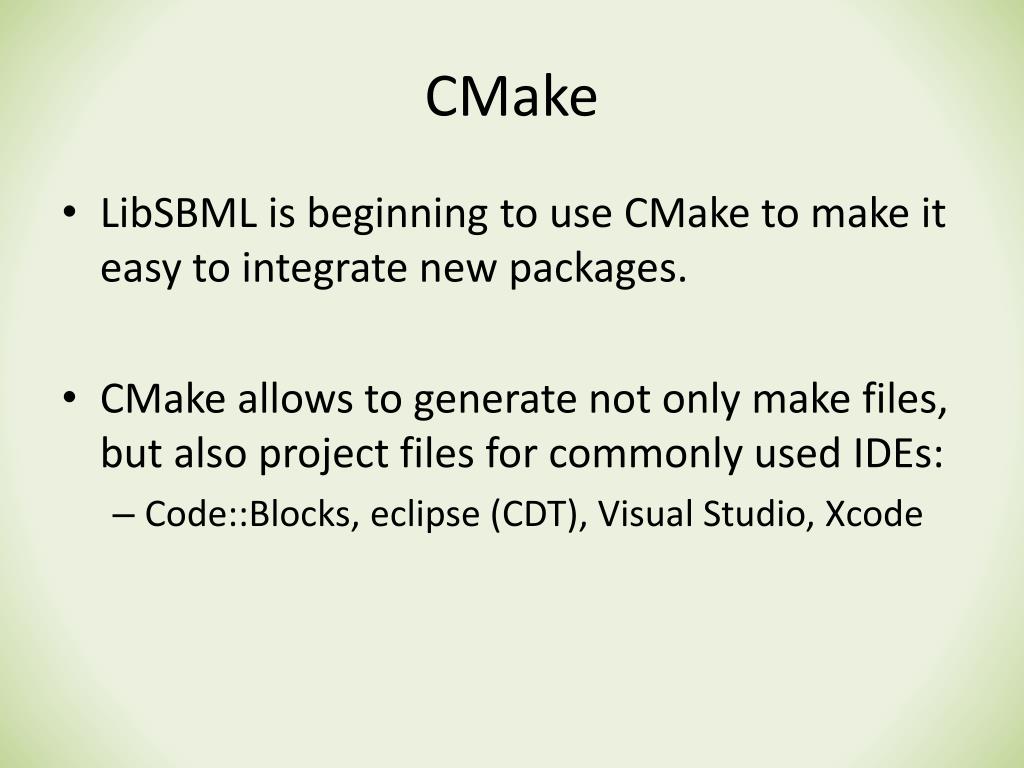 CMake

• LibSBML is beginning to use CMake to make it easy to integrate new packages.

• CMake allows to generate not only make files, but also project files for commonly used IDEs:
– Code::Blocks, eclipse (CDT), Visual Studio, Xcode